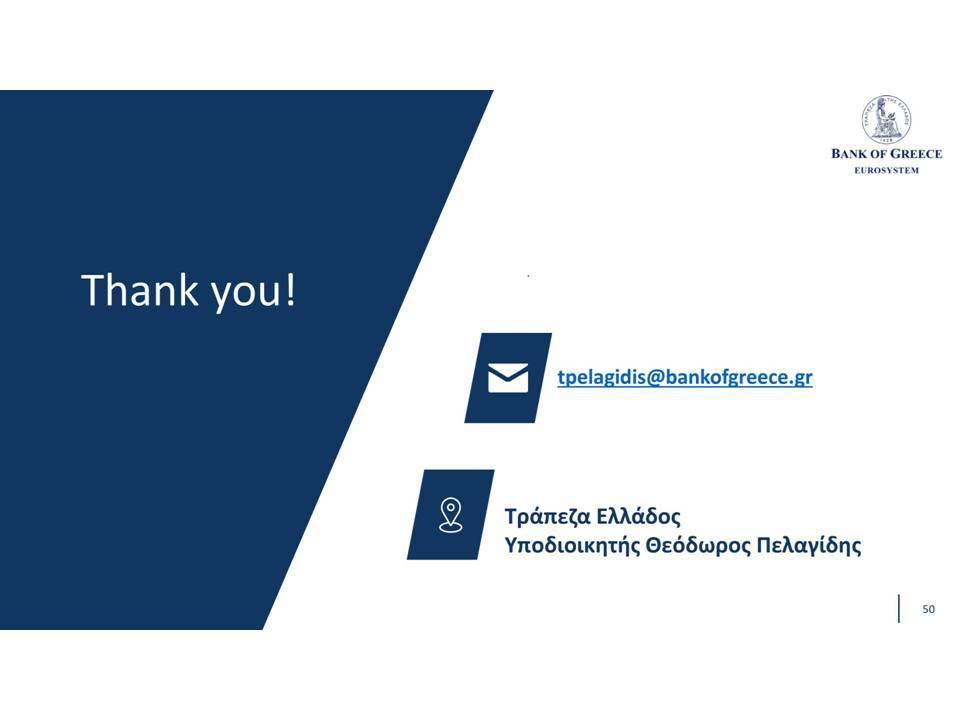 BANK OF GREECE
EUROSYSTEM

Thank you!

tpelagidis@bankofgreece.gr

Τράπεζα Ελλάδος
Υποδιοικητής Θεόδωρος Πελαγίδης

50